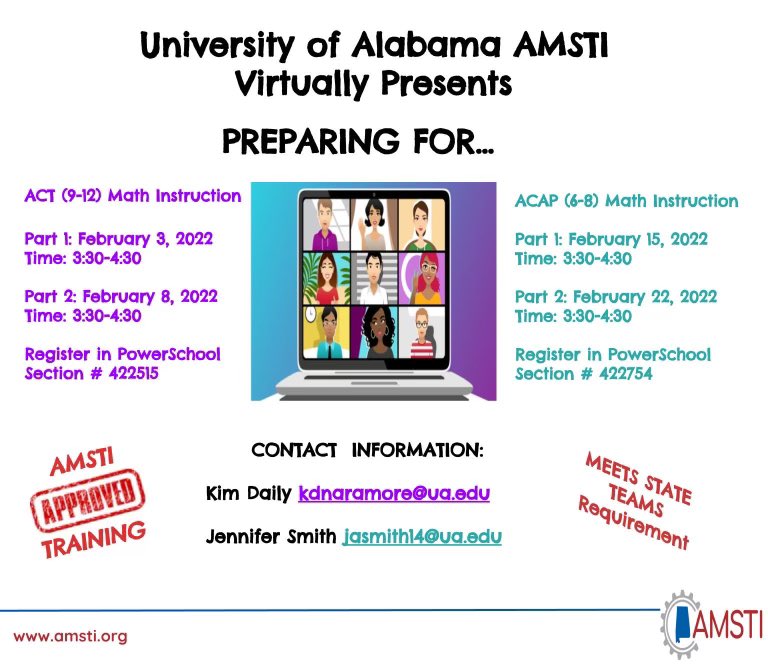 University of Alabama AMSTI
Virtually Presents

PREPARING FOR...

ACT (9-12) Math Instruction

Part 1: February 3, 2022
Time: 3:30-4:30

Part 2: February 8, 2022
Time: 3:30-4:30

Register in PowerSchool
Section # 422515

ACAP (6-8) Math Instruction

Part 1: February 15, 2022
Time: 3:30-4:30

Part 2: February 22, 2022
Time: 3:30-4:30

Register in PowerSchool
Section # 422754

AMSTI
APPROVED
TRAINING

CONTACT INFORMATION:

Kim Daily kdnaramore@ua.edu

Jennifer Smith jasmith14@ua.edu

MEETS STATE
TEAMS
Requirement

www.amsti.org

AMSTI